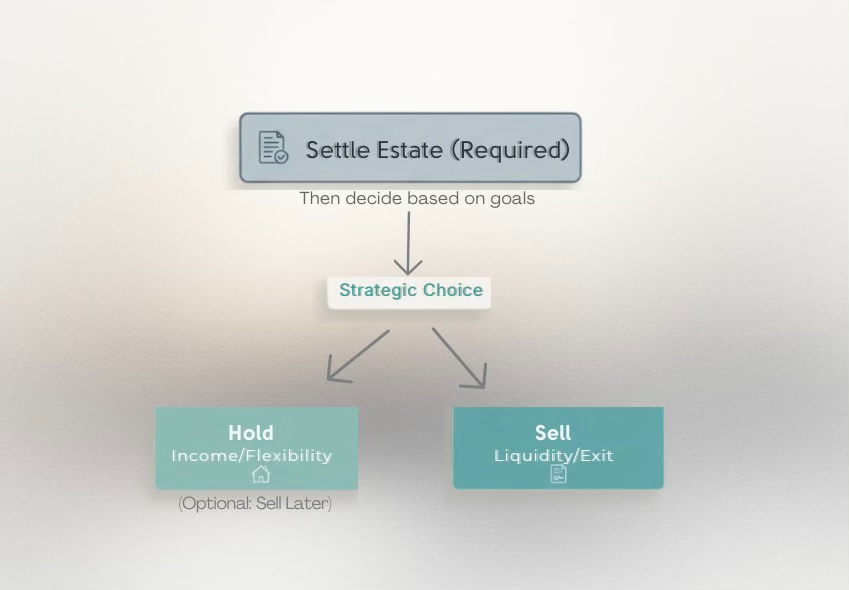 Settle Estate (Required)

Then decide based on goals

Strategic Choice

Hold
Income/Flexibility

(Optional: Sell Later)

Sell
Liquidity/Exit